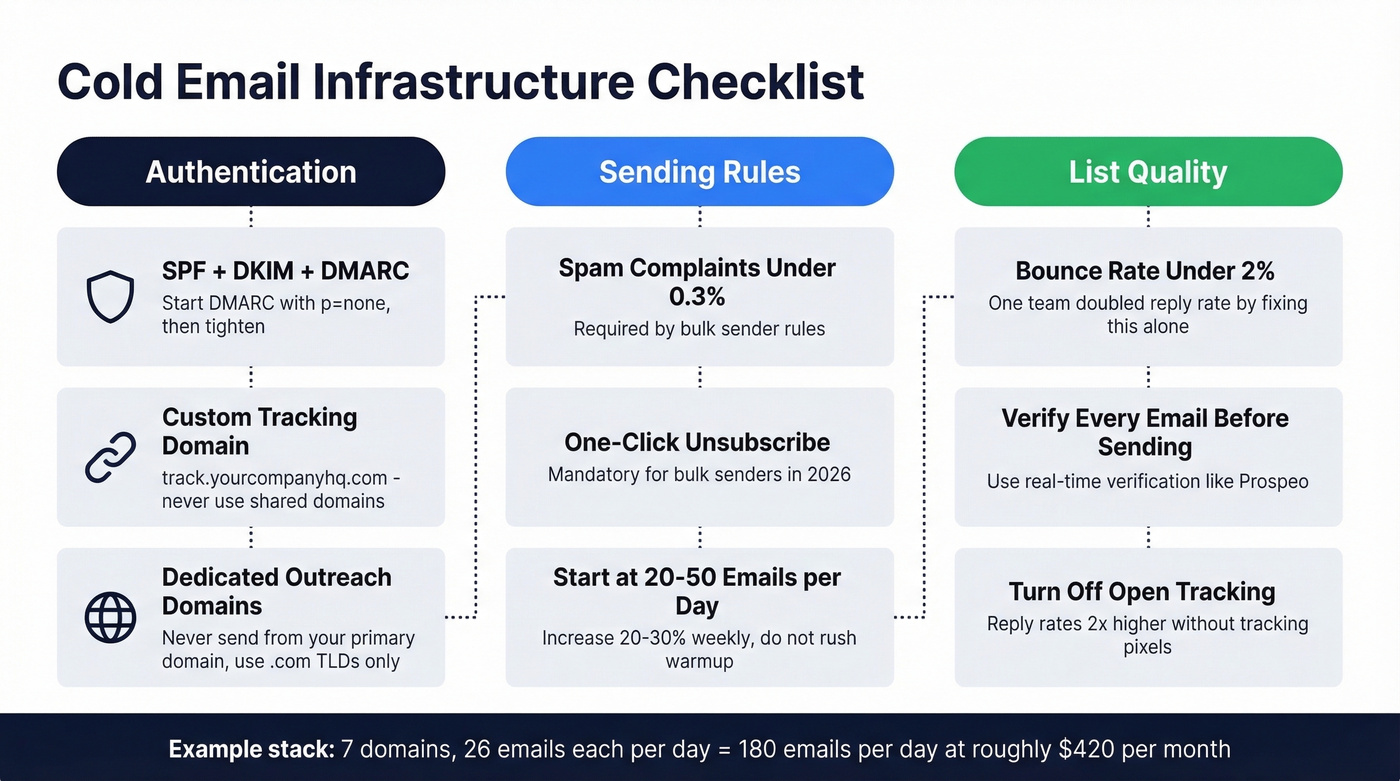 Cold Email Infrastructure Checklist

Authentication

SPF + DKIM + DMARC
Start DMARC with p=none, then tighten

Custom Tracking Domain
track.yourcompanyhq.com - never use shared domains

Dedicated Outreach Domains
Never send from your primary domain, use .com TLDs only

Sending Rules

Spam Complaints Under 0.3%
Required by bulk sender rules

One-Click Unsubscribe
Mandatory for bulk senders in 2026

Start at 20-50 Emails per Day
Increase 20-30% weekly, do not rush warmup

List Quality

Bounce Rate Under 2%
One team doubled reply rate by fixing this alone

Verify Every Email Before Sending
Use real-time verification like Prospeo

Turn Off Open Tracking
Reply rates 2x higher without tracking pixels

Example stack: 7 domains, 26 emails each per day = 180 emails per day at roughly $420 per month